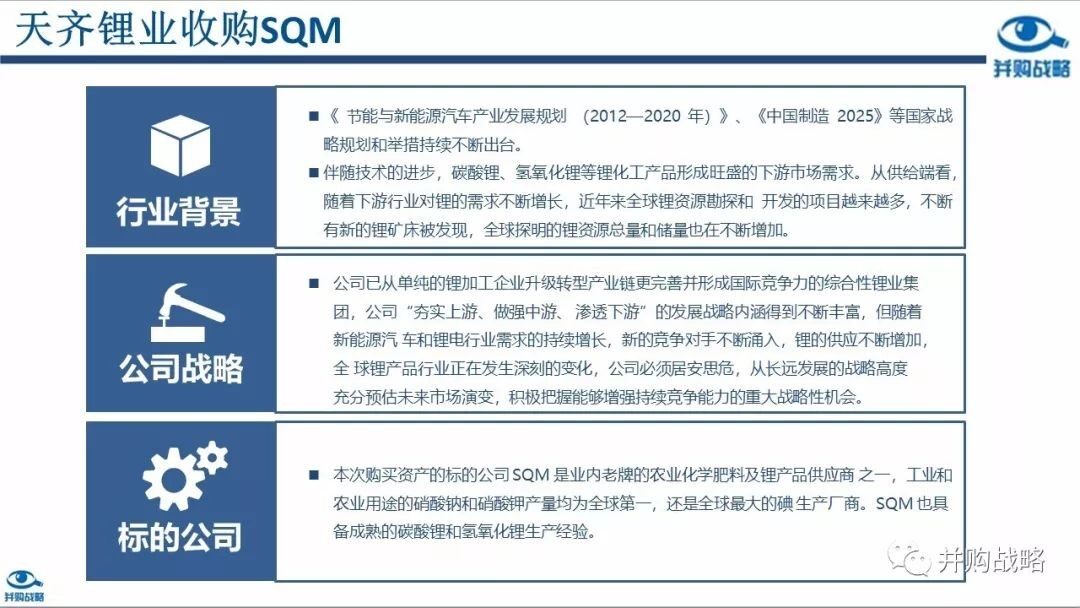 天齐锂业收购SQM

并购战略

行业背景

■《 节能与新能源汽车产业发展规划 （2012—2020 年）》、《中国制造 2025》等国家战略规划和举措持续不断出台。

■伴随技术的进步，碳酸锂、氢氧化锂等锂化工产品形成旺盛的下游市场需求。从供给端看，随着下游行业对锂的需求不断增长，近年来全球锂资源勘探和 开发的项目越来越多，不断有新的锂矿床被发现，全球探明的锂资源总量和储量也在不断增加。

公司战略

■ 公司已从单纯的锂加工企业升级转型产业链更完善并形成国际竞争力的综合性锂业集团，公司“夯实上游、做强中游、渗透下游”的发展战略内涵得到不断丰富，但随着新能源汽 车和锂电行业需求的持续增长，新的竞争对手不断涌入，锂的供应不断增加，全 球锂产品行业正在发生深刻的变化，公司必须居安思危，从长远发展的战略高度充分预估未来市场演变，积极把握能够增强持续竞争能力的重大战略性机会。

标的公司

■ 本次购买资产的标的公司 SQM 是业内老牌的农业化学肥料及锂产品供应商 之一，工业和农业用途的硝酸钠和硝酸钾产量均为全球第一，还是全球最大的碘 生产厂商。SQM 也具备成熟的碳酸锂和氢氧化锂生产经验。

并购战略

并购战略